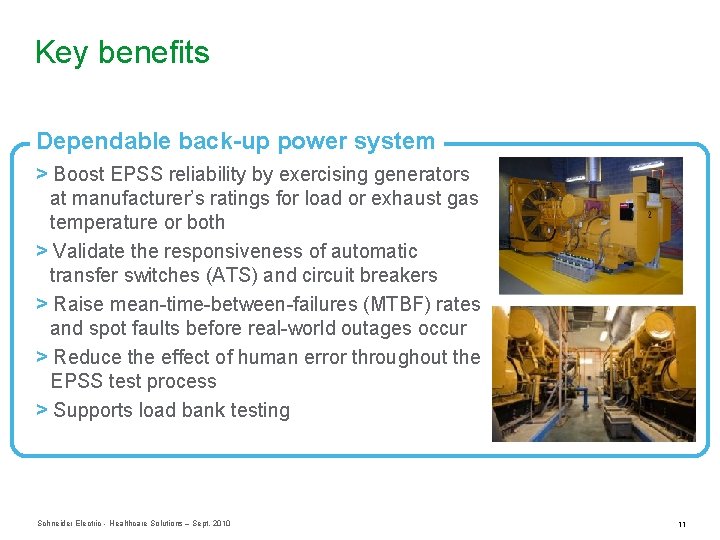 Key benefits

Dependable back-up power system

> Boost EPSS reliability by exercising generators at manufacturer's ratings for load or exhaust gas temperature or both

> Validate the responsiveness of automatic transfer switches (ATS) and circuit breakers

> Raise mean-time-between-failures (MTBF) rates and spot faults before real-world outages occur

> Reduce the effect of human error throughout the EPSS test process

> Supports load bank testing

Schneider Electric - Healthcare Solutions – Sept. 2010

11